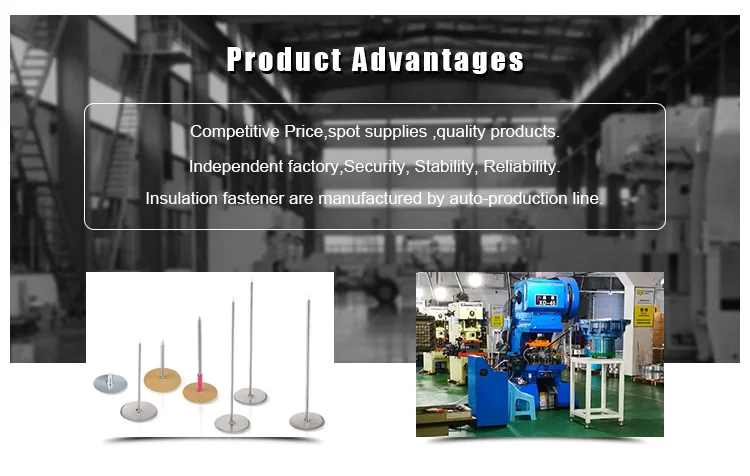 Product Advantages

Competitive Price,spot supplies ,quality products.

Independent factory,Security, Stability, Reliability.

Insulation fastener are manufactured by auto-production line.